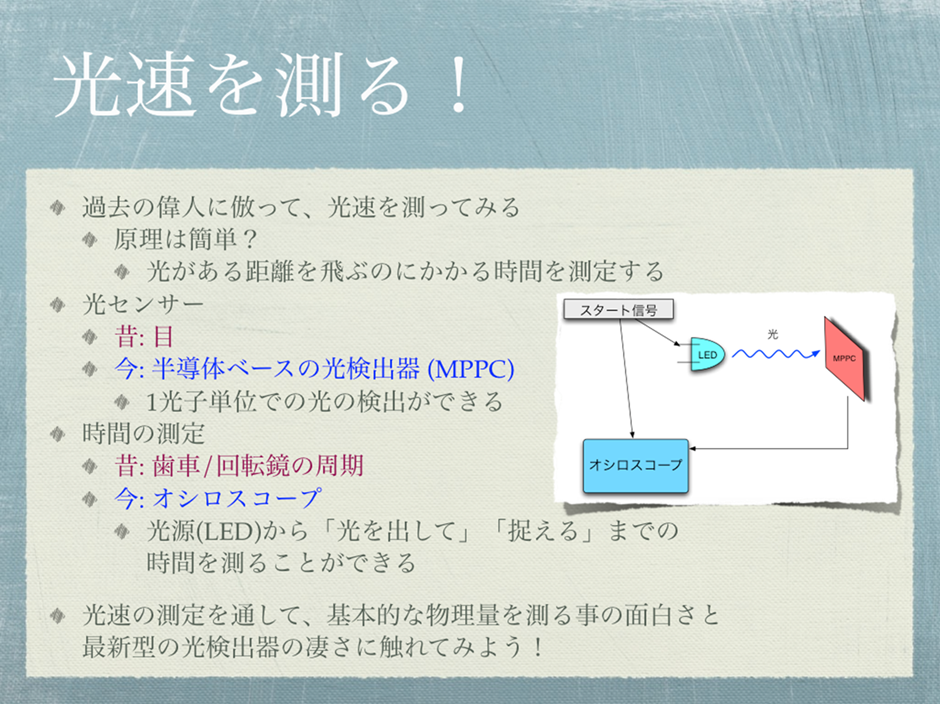 光速を測る！

過去の偉人に倣って、光速を測ってみる

原理は簡単？

光がある距離を飛ぶのにかかる時間を測定する

光センサー

昔: 目

今: 半導体ベースの光検出器 (MPPC)

1光子単位での光の検出ができる

時間の測定

昔: 歯車/回転鏡の周期

今: オシロスコープ

光源(LED)から「光を出して」「捉える」までの時間を測ることができる

光速の測定を通して、基本的な物理量を測る事の面白さと最新型の光検出器の凄さに触れてみよう！

スタート信号

LED

光

MPPC

オシロスコープ